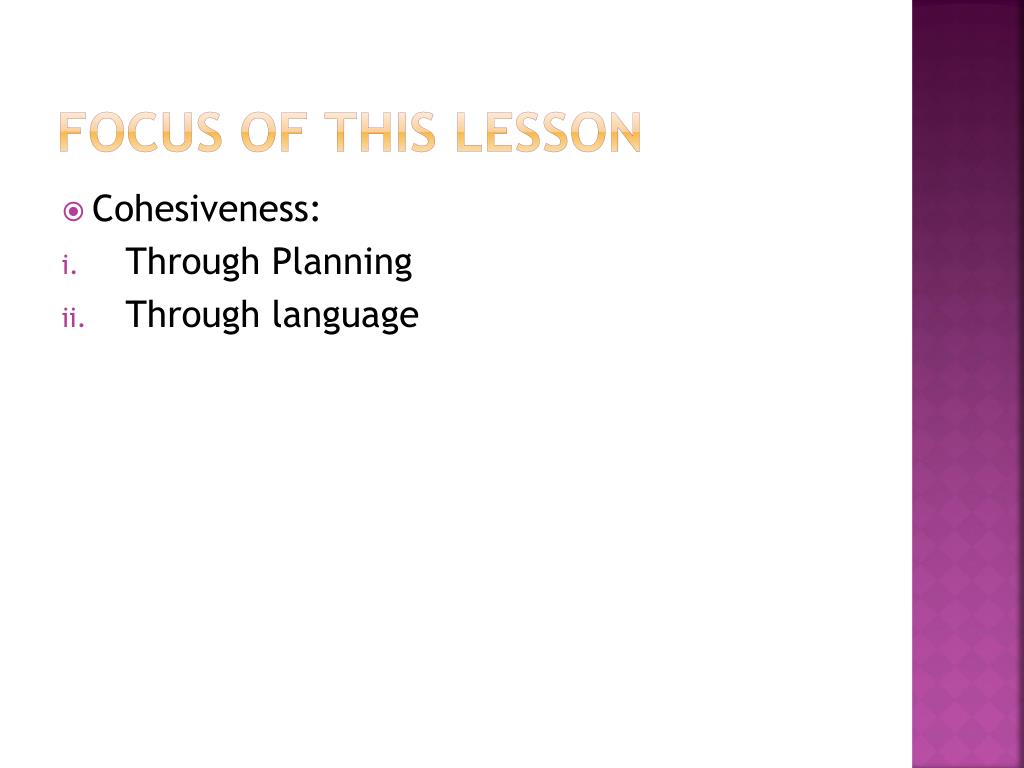 FOCUS OF THIS LESSON

Cohesiveness:

i. Through Planning

ii. Through language